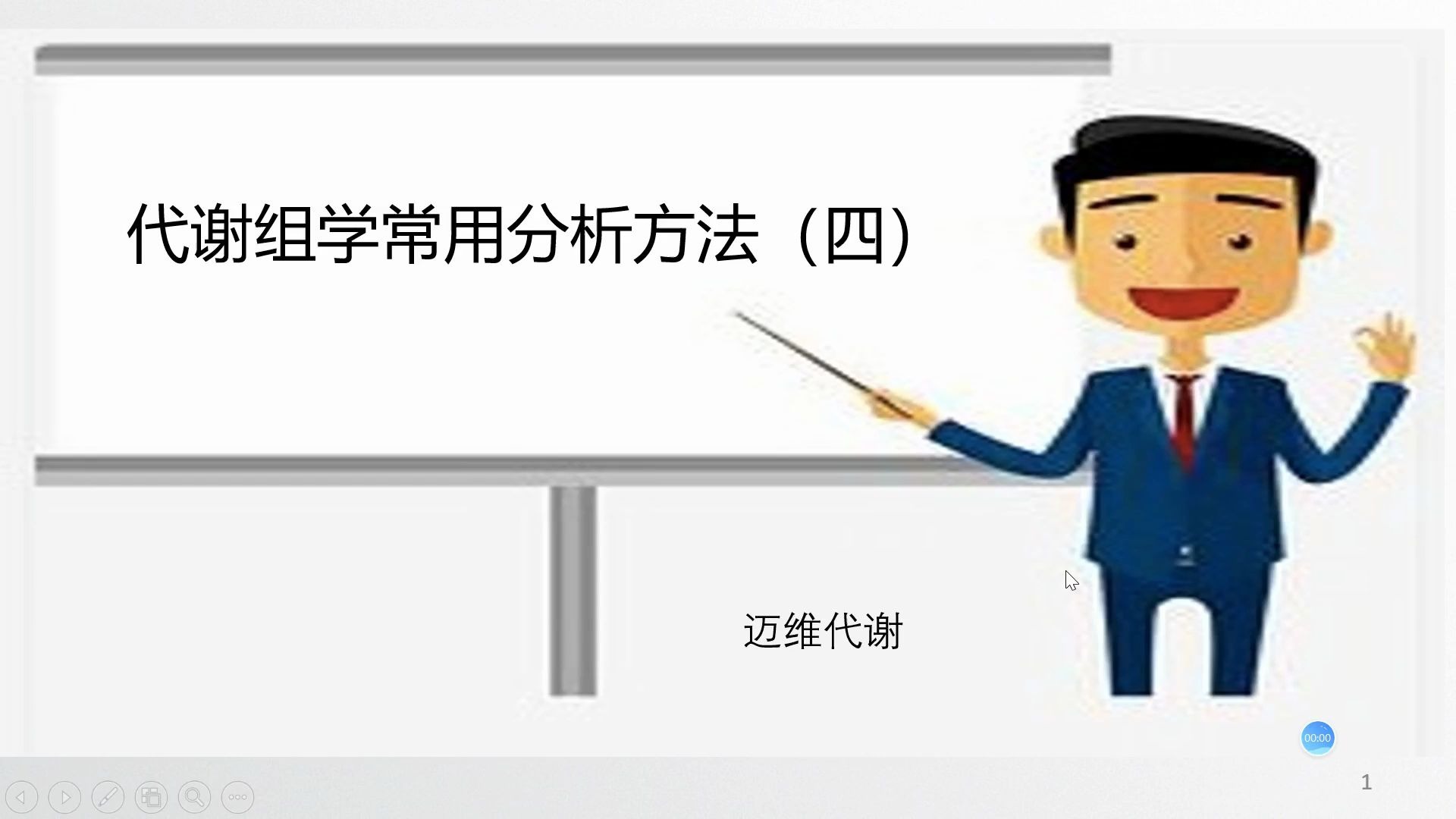 代谢组学常用分析方法（四）

迈维代谢

00:00

1